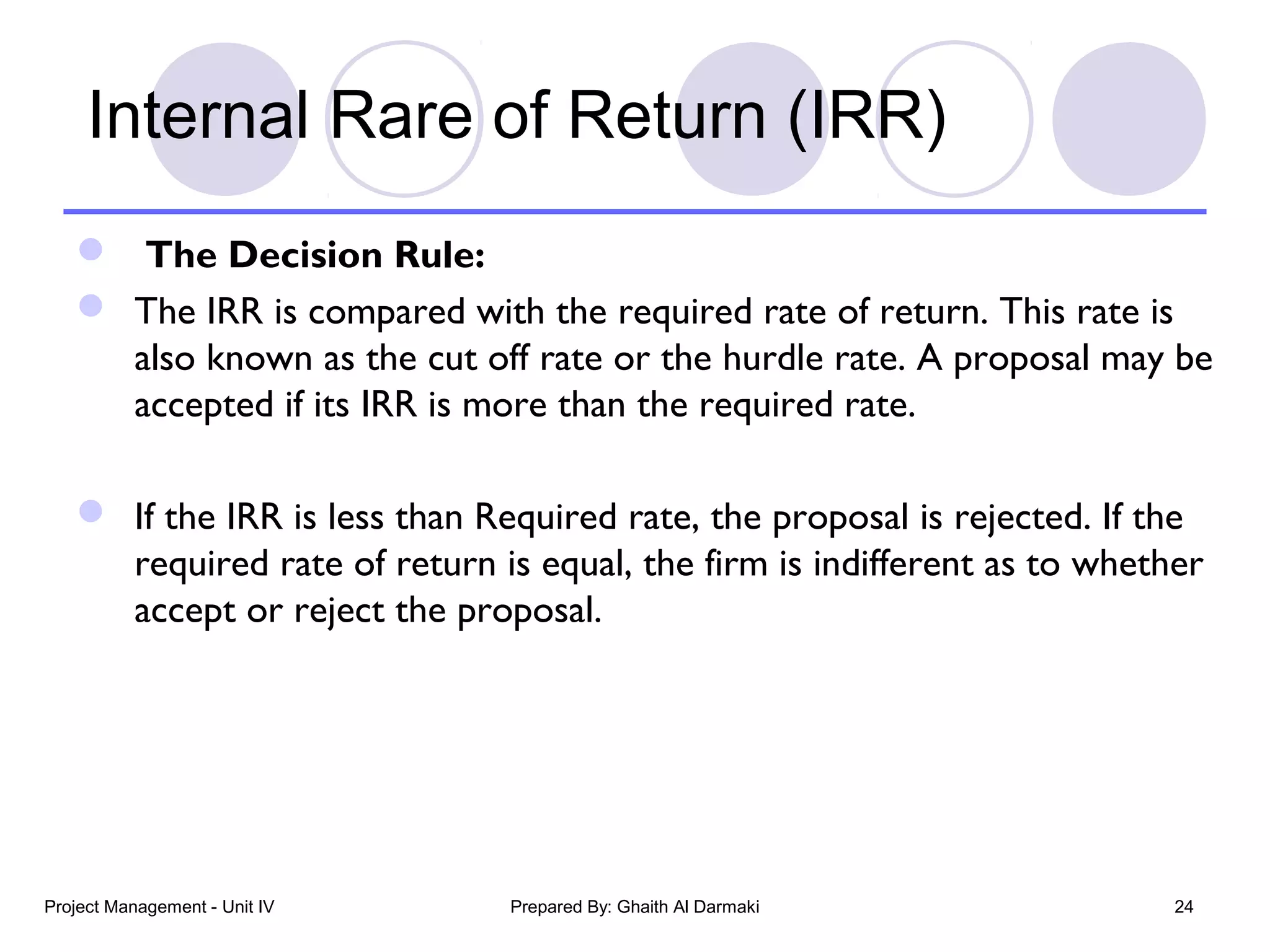 Internal Rare of Return (IRR)

The Decision Rule:

The IRR is compared with the required rate of return. This rate is also known as the cut off rate or the hurdle rate. A proposal may be accepted if its IRR is more than the required rate.

If the IRR is less than Required rate, the proposal is rejected. If the required rate of return is equal, the firm is indifferent as to whether accept or reject the proposal.

Project Management - Unit IV

Prepared By: Ghaith Al Darmaki

24